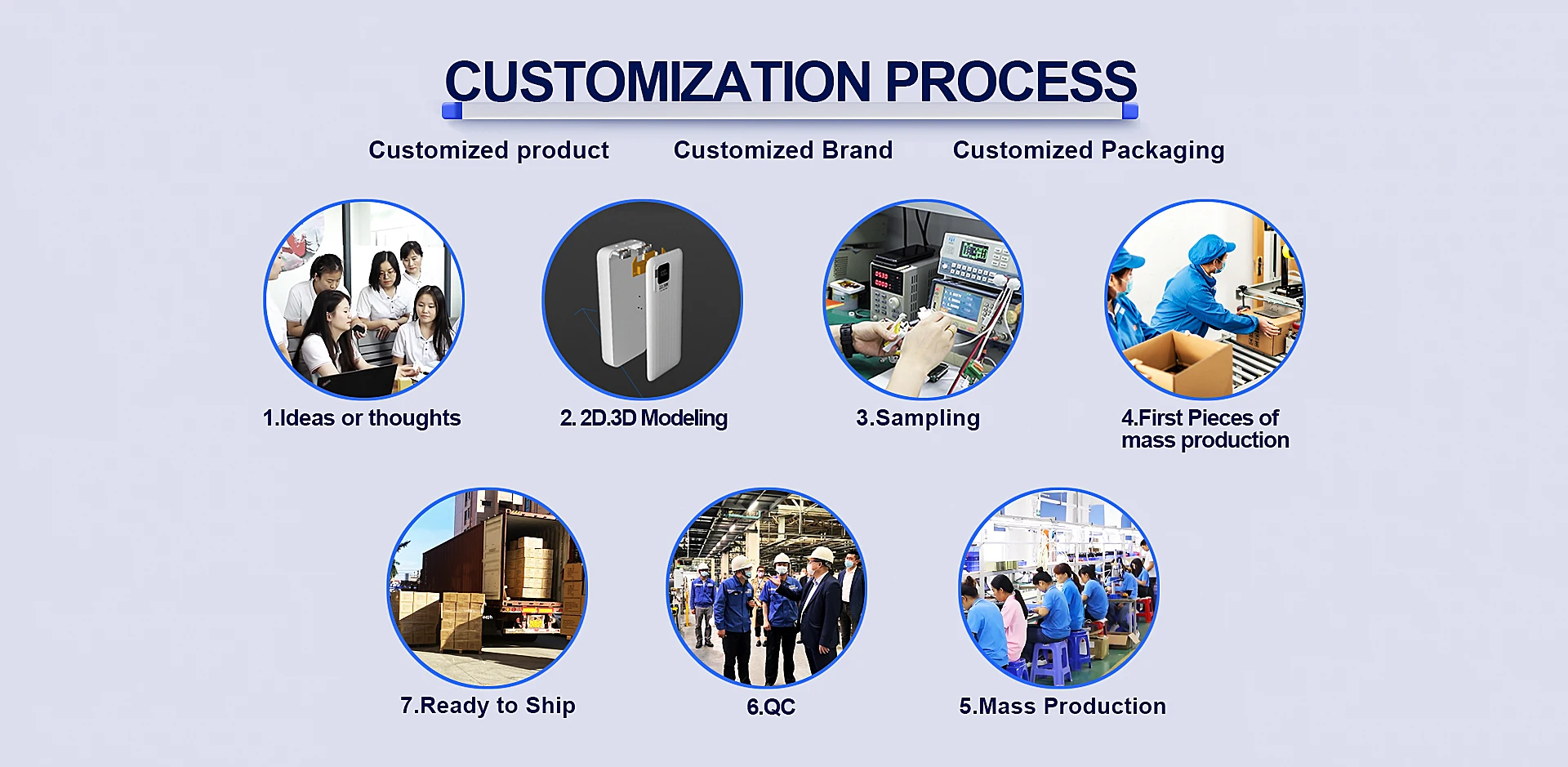 CUSTOMIZATION PROCESS

Customized product Customized Brand Customized Packaging

1.Ideas or thoughts

2. 2D.3D Modeling

3.Sampling

4.First Pieces of mass production

7.Ready to Ship

6.QC

5.Mass Production